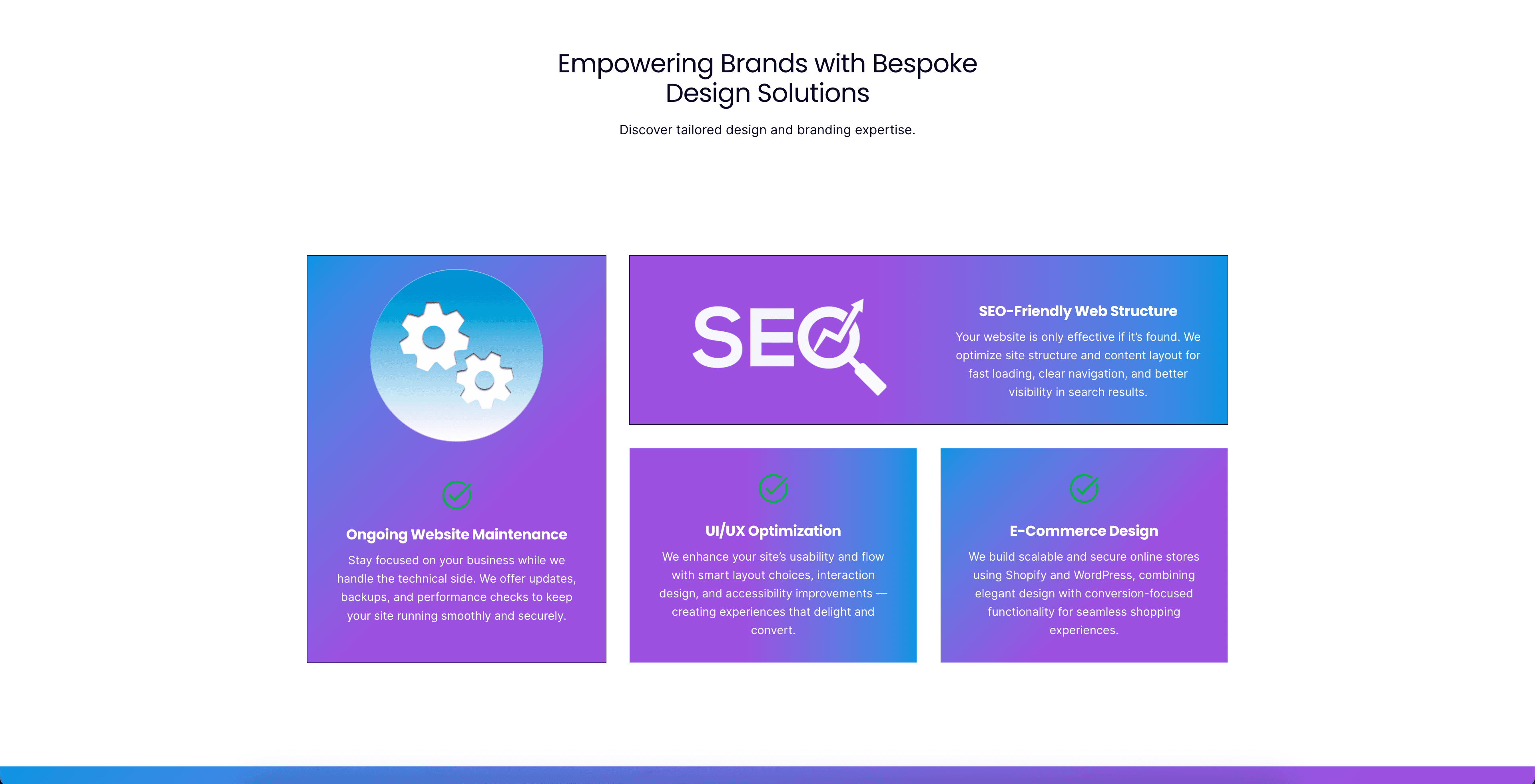 Empowering Brands with Bespoke Design Solutions

Discover tailored design and branding expertise.

Ongoing Website Maintenance

Stay focused on your business while we handle the technical side. We offer updates, backups, and performance checks to keep your site running smoothly and securely.

SEO

SEO-Friendly Web Structure

Your website is only effective if it's found. We optimize site structure and content layout for fast loading, clear navigation, and better visibility in search results.

UI/UX Optimization

We enhance your site's usability and flow with smart layout choices, interaction design, and accessibility improvements — creating experiences that delight and convert.

E-Commerce Design

We build scalable and secure online stores using Shopify and WordPress, combining elegant design with conversion-focused functionality for seamless shopping experiences.